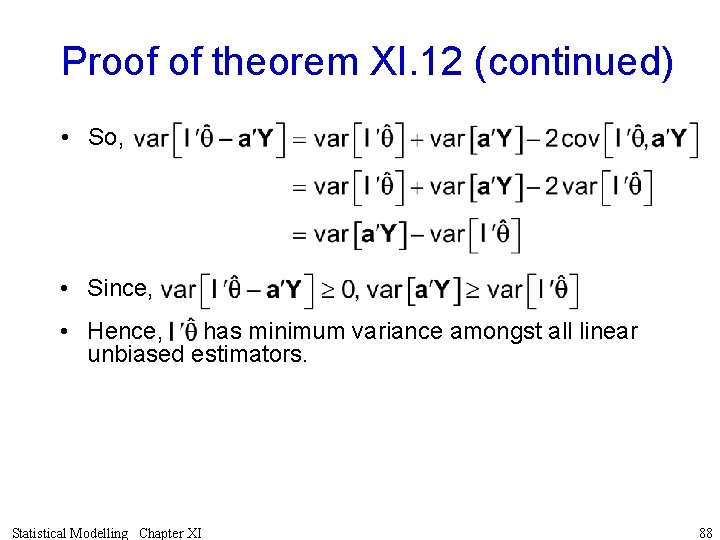 Proof of theorem XI.12 (continued)

• So, $\text{var}\left[\mathbf{l}'\hat{\theta} - \mathbf{a}'\mathbf{Y}\right] = \text{var}\left[\mathbf{l}'\hat{\theta}\right] + \text{var}\left[\mathbf{a}'\mathbf{Y}\right] - 2\,\text{cov}\left[\mathbf{l}'\hat{\theta}, \mathbf{a}'\mathbf{Y}\right]$
$= \text{var}\left[\mathbf{l}'\hat{\theta}\right] + \text{var}\left[\mathbf{a}'\mathbf{Y}\right] - 2\,\text{var}\left[\mathbf{l}'\hat{\theta}\right]$
$= \text{var}\left[\mathbf{a}'\mathbf{Y}\right] - \text{var}\left[\mathbf{l}'\hat{\theta}\right]$

• Since, $\text{var}\left[\mathbf{l}'\hat{\theta} - \mathbf{a}'\mathbf{Y}\right] \geq 0$, $\text{var}\left[\mathbf{a}'\mathbf{Y}\right] \geq \text{var}\left[\mathbf{l}'\hat{\theta}\right]$

• Hence, $\mathbf{l}'\hat{\theta}$ has minimum variance amongst all linear unbiased estimators.

Statistical Modelling Chapter XI

88